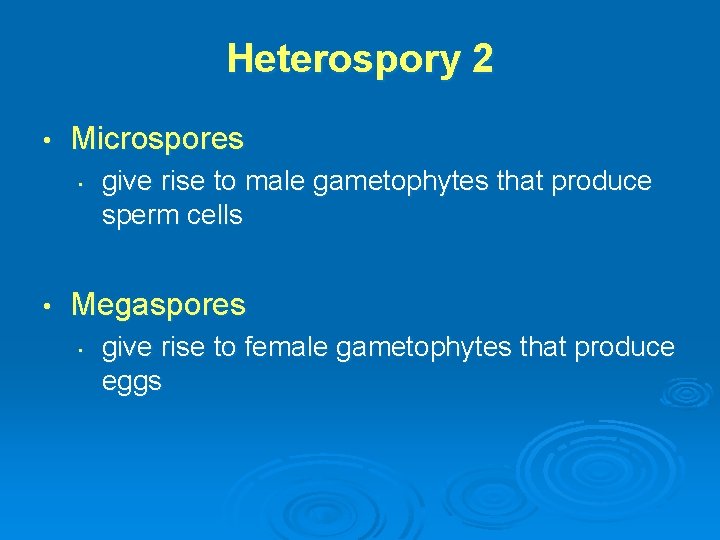 Heterospory 2

• Microspores

• give rise to male gametophytes that produce sperm cells

• Megaspores

• give rise to female gametophytes that produce eggs